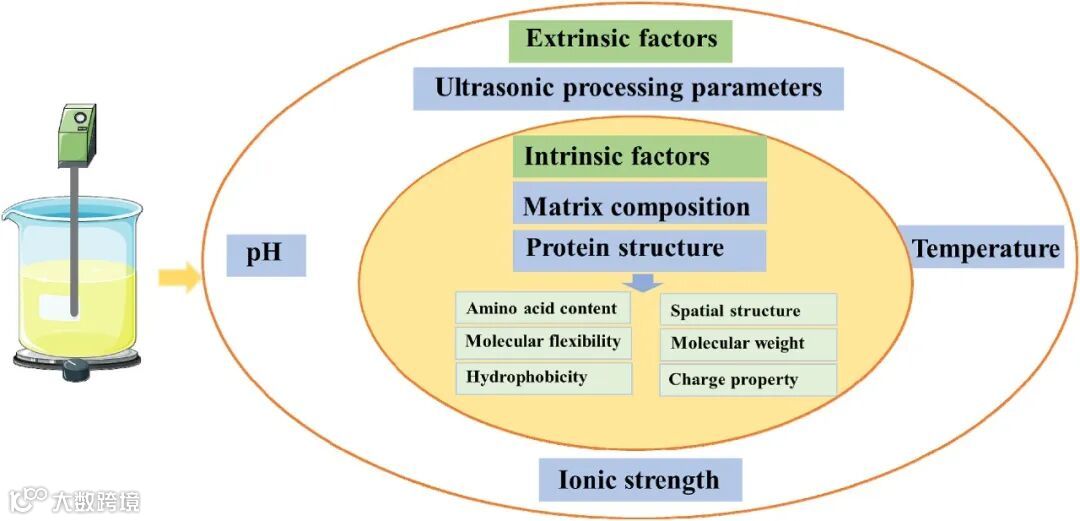 Extrinsic factors

Ultrasonic processing parameters

Intrinsic factors

Matrix composition

Protein structure

pH

Temperature

Amino acid content

Molecular flexibility

Hydrophobicity

Spatial structure

Molecular weight

Charge property

Ionic strength

大数跨境